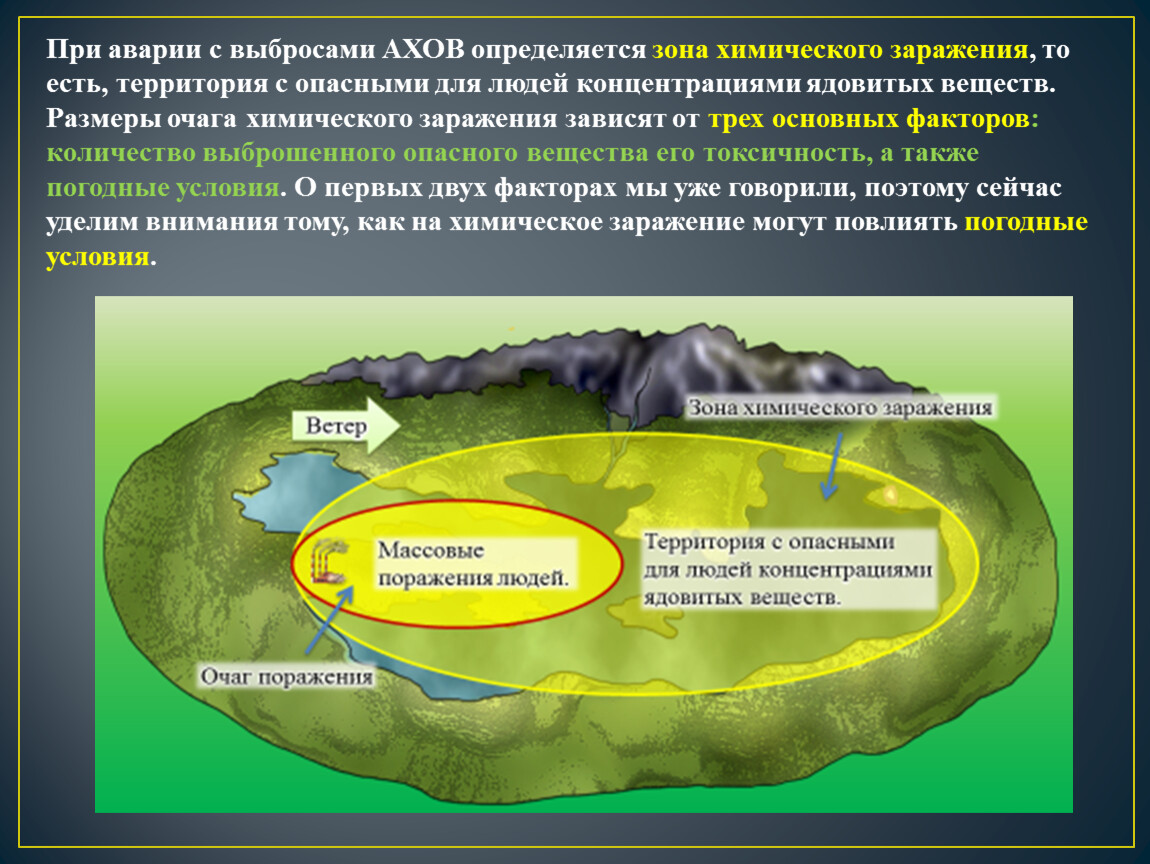 При аварии с выбросами АХОВ определяется зона химического заражения, то есть, территория с опасными для людей концентрациями ядовитых веществ. Размеры очага химического заражения зависят от трех основных факторов: количество выброшенного опасного вещества его токсичность, а также погодные условия. О первых двух факторах мы уже говорили, поэтому сейчас уделим внимания тому, как на химическое заражение могут повлиять погодные условия.

Ветер

Зона химического заражения

Массовые поражения людей.

Территория с опасными для людей концентрациями ядовитых веществ.

Очаг поражения